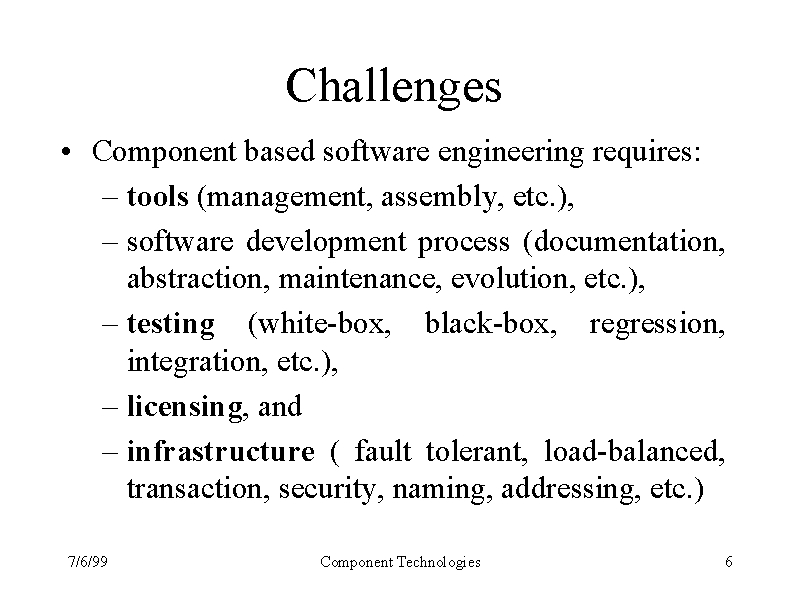 Challenges

• Component based software engineering requires:
– tools (management, assembly, etc.),
– software development process (documentation, abstraction, maintenance, evolution, etc.),
– testing (white-box, black-box, regression, integration, etc.),
– licensing, and
– infrastructure ( fault tolerant, load-balanced, transaction, security, naming, addressing, etc.)

7/6/99 Component Technologies 6